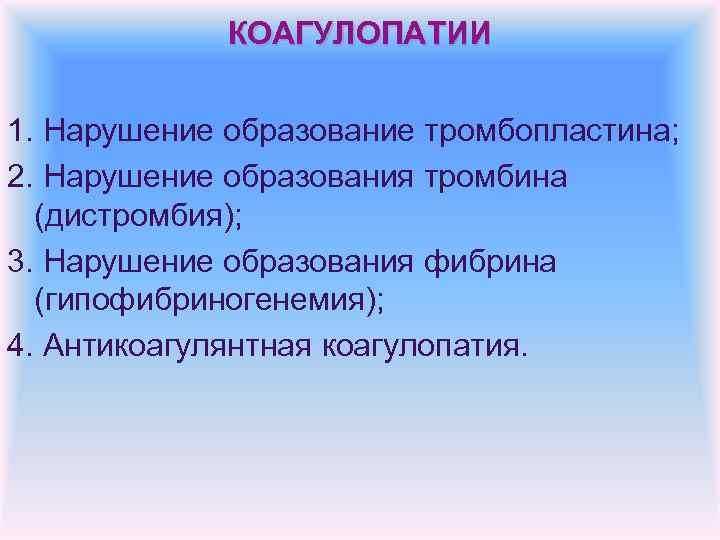 КОАГУЛОПАТИИ

1. Нарушение образование тромбопластина;

2. Нарушение образования тромбина (дистромбия);

3. Нарушение образования фибрина (гипофибриногенемия);

4. Антикоагулянтная коагулопатия.